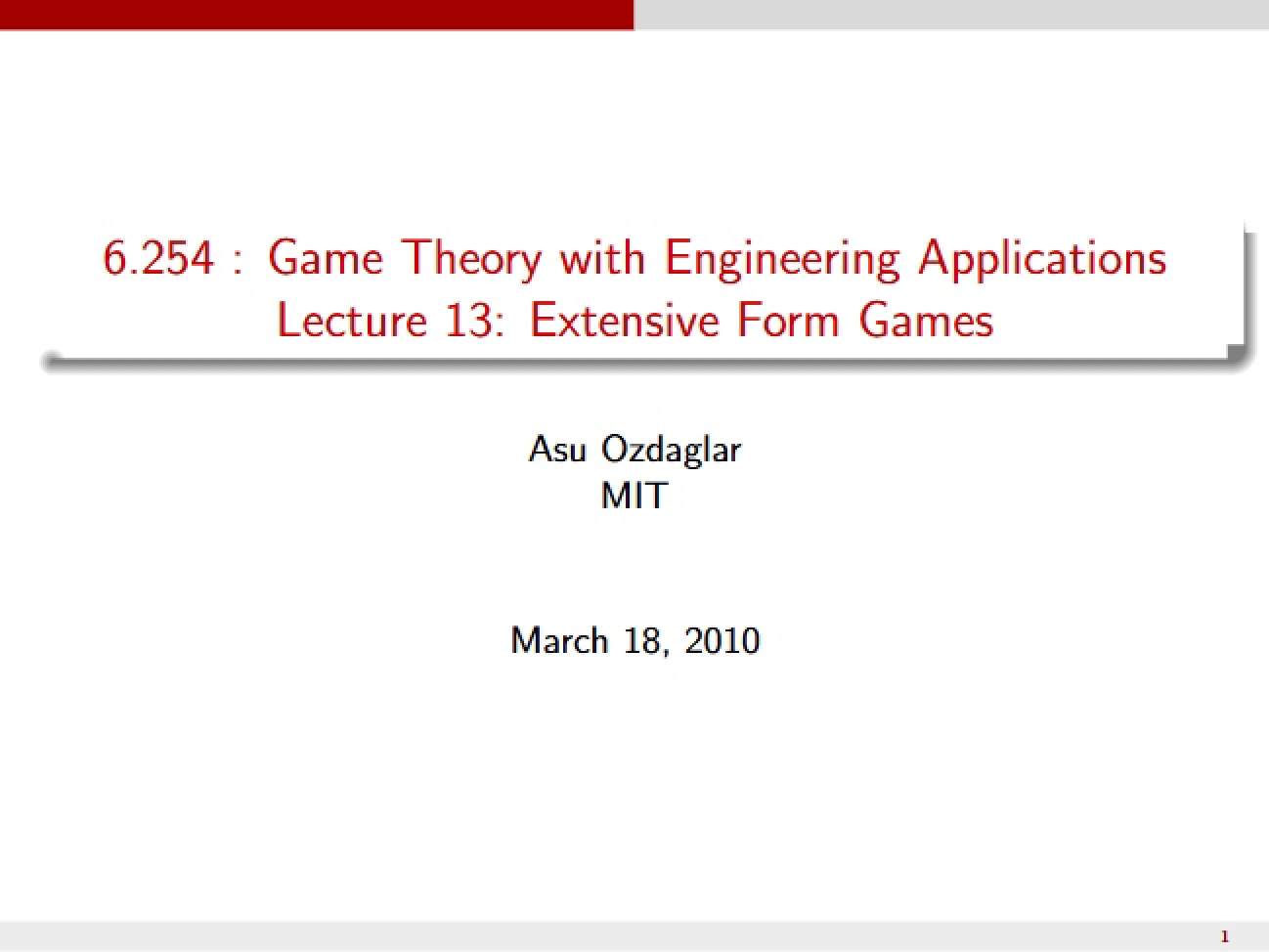 6.254 : Game Theory with Engineering Applications
Lecture 13: Extensive Form Games

Asu Ozdaglar
MIT

March 18, 2010

1